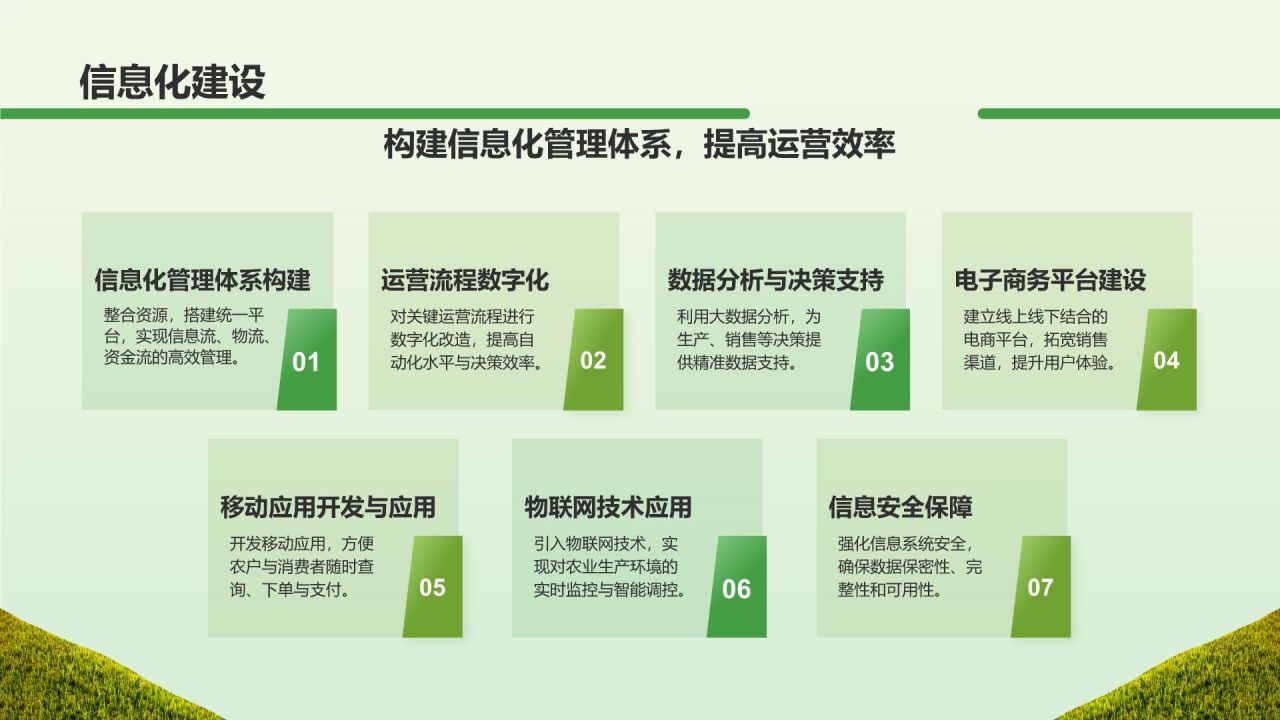 信息化建设

构建信息化管理体系，提高运营效率

信息化管理体系构建
整合资源，搭建统一平台，实现信息流、物流、资金流的高效管理。
01

运营流程数字化
对关键运营流程进行数字化改造，提高自动化水平与决策效率。
02

数据分析与决策支持
利用大数据分析，为生产、销售等决策提供精准数据支持。
03

电子商务平台建设
建立线上线下结合的电商平台，拓宽销售渠道，提升用户体验。
04

移动应用开发与应用
开发移动应用，方便农户与消费者随时查询、下单与支付。
05

物联网技术应用
引入物联网技术，实现对农业生产环境的实时监控与智能调控。
06

信息安全保障
强化信息系统安全，确保数据保密性、完整性和可用性。
07